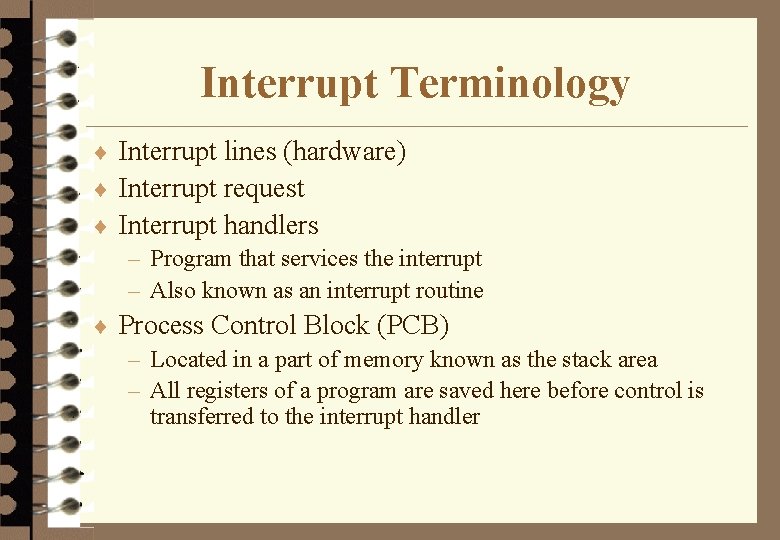 Interrupt Terminology

♦ Interrupt lines (hardware)
♦ Interrupt request
♦ Interrupt handlers
– Program that services the interrupt
– Also known as an interrupt routine
♦ Process Control Block (PCB)
– Located in a part of memory known as the stack area
– All registers of a program are saved here before control is transferred to the interrupt handler